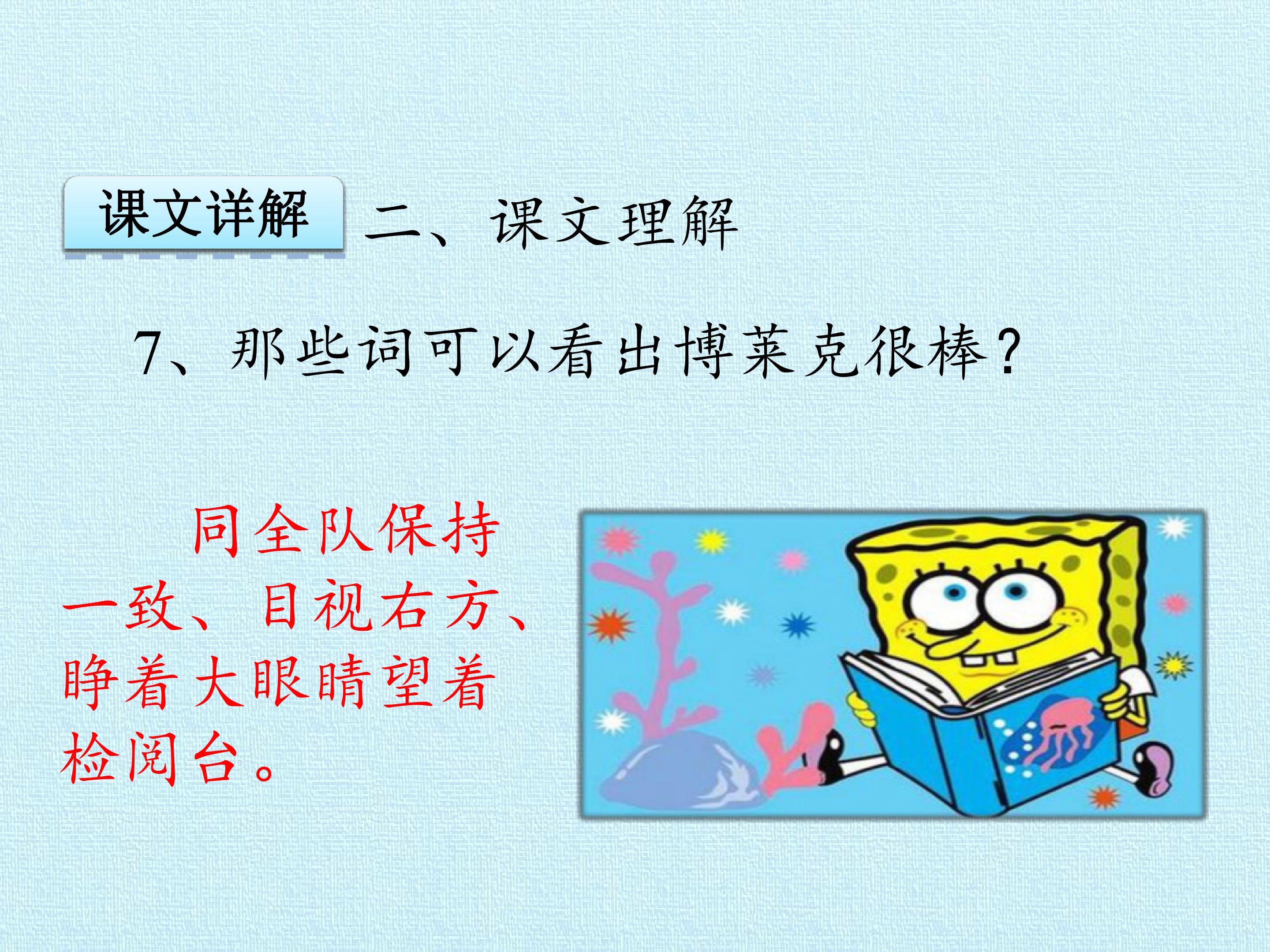 课文详解

二、课文理解

7、那些词可以看出博莱克很棒？

同全队保持一致、目视右方、睁着大眼睛望着检阅台。